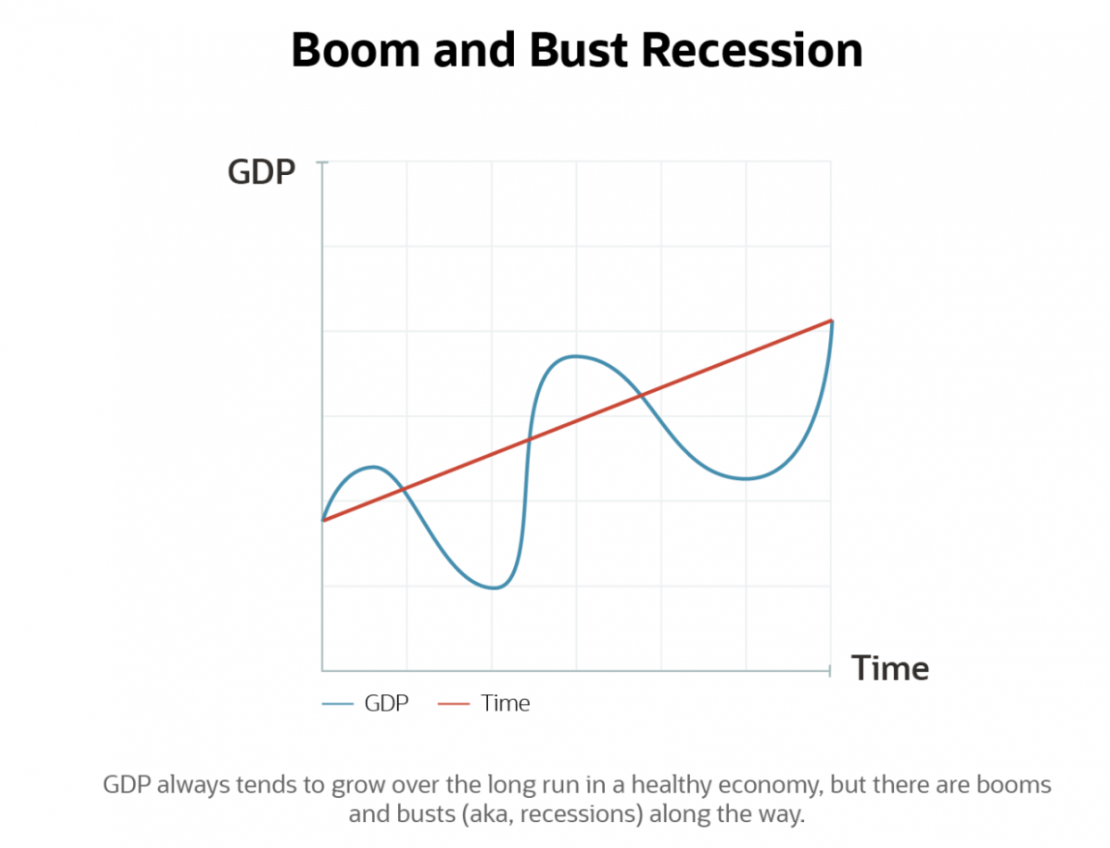 Boom and Bust Recession

GDP

Time

GDP Time

GDP always tends to grow over the long run in a healthy economy, but there are booms and busts (aka, recessions) along the way.